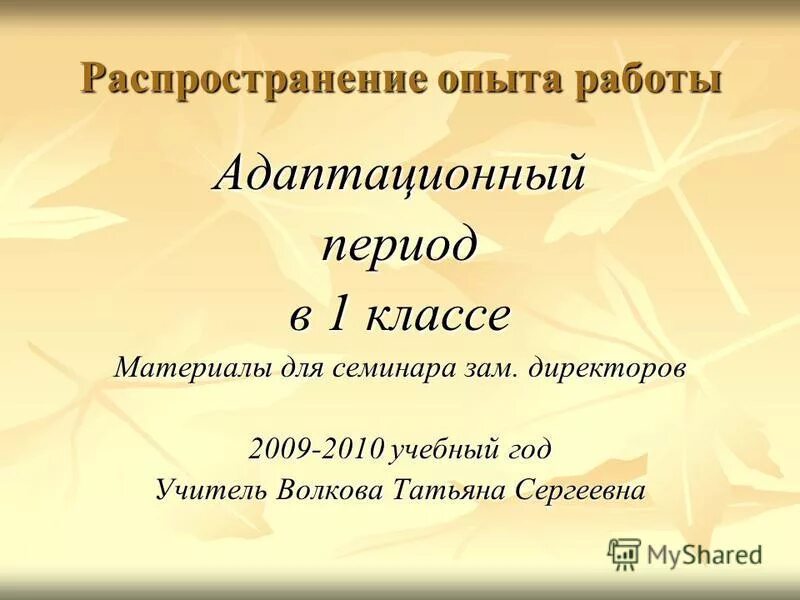 Распространение опыта работы

Адаптационный период в 1 классе

Материалы для семинара зам. директоров

2009-2010 учебный год
Учитель Волкова Татьяна Сергеевна

MyShared